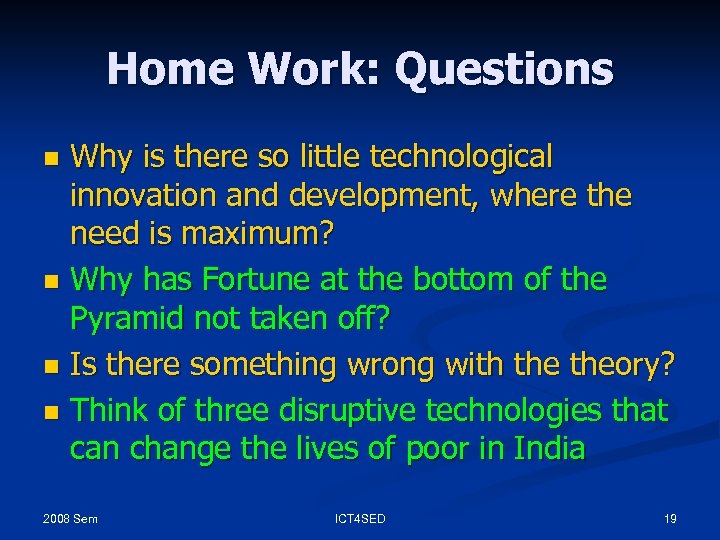 Home Work: Questions

- Why is there so little technological innovation and development, where the need is maximum?
- Why has Fortune at the bottom of the Pyramid not taken off?
- Is there something wrong with the theory?
- Think of three disruptive technologies that can change the lives of poor in India

2008 Sem

ICT4SED

19